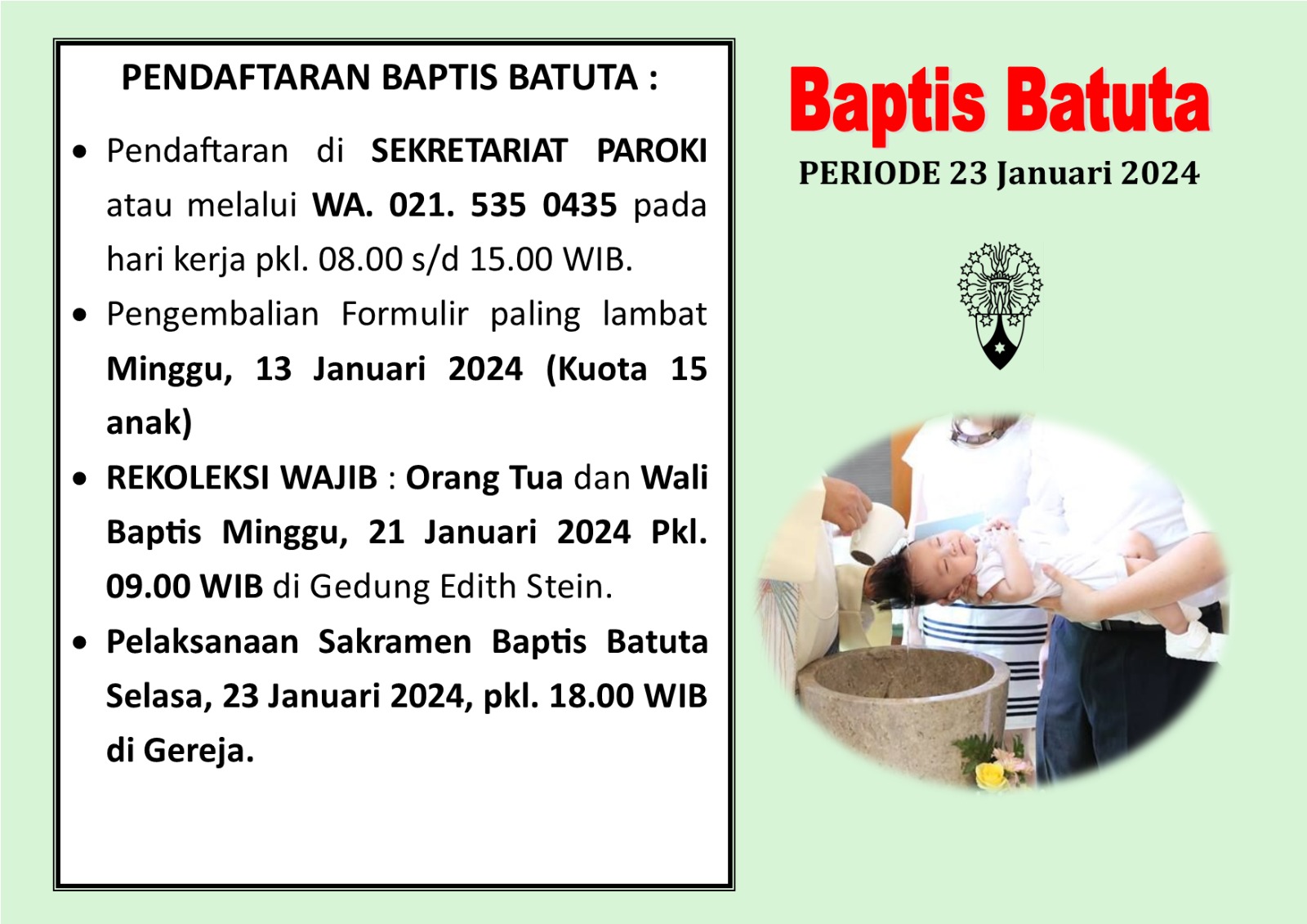 PENDAFTARAN BAPTIS BATUTA :

• Pendaftaran di SEKRETARIAT PAROKI atau melalui WA. 021. 535 0435 pada hari kerja pkl. 08.00 s/d 15.00 WIB.

• Pengembalian Formulir paling lambat Minggu, 13 Januari 2024 (Kuota 15 anak)

• REKOLEKSI WAJIB : Orang Tua dan Wali Baptis Minggu, 21 Januari 2024 Pkl. 09.00 WIB di Gedung Edith Stein.

• Pelaksanaan Sakramen Baptis Batuta Selasa, 23 Januari 2024, pkl. 18.00 WIB di Gereja.

Baptis Batuta

PERIODE 23 Januari 2024